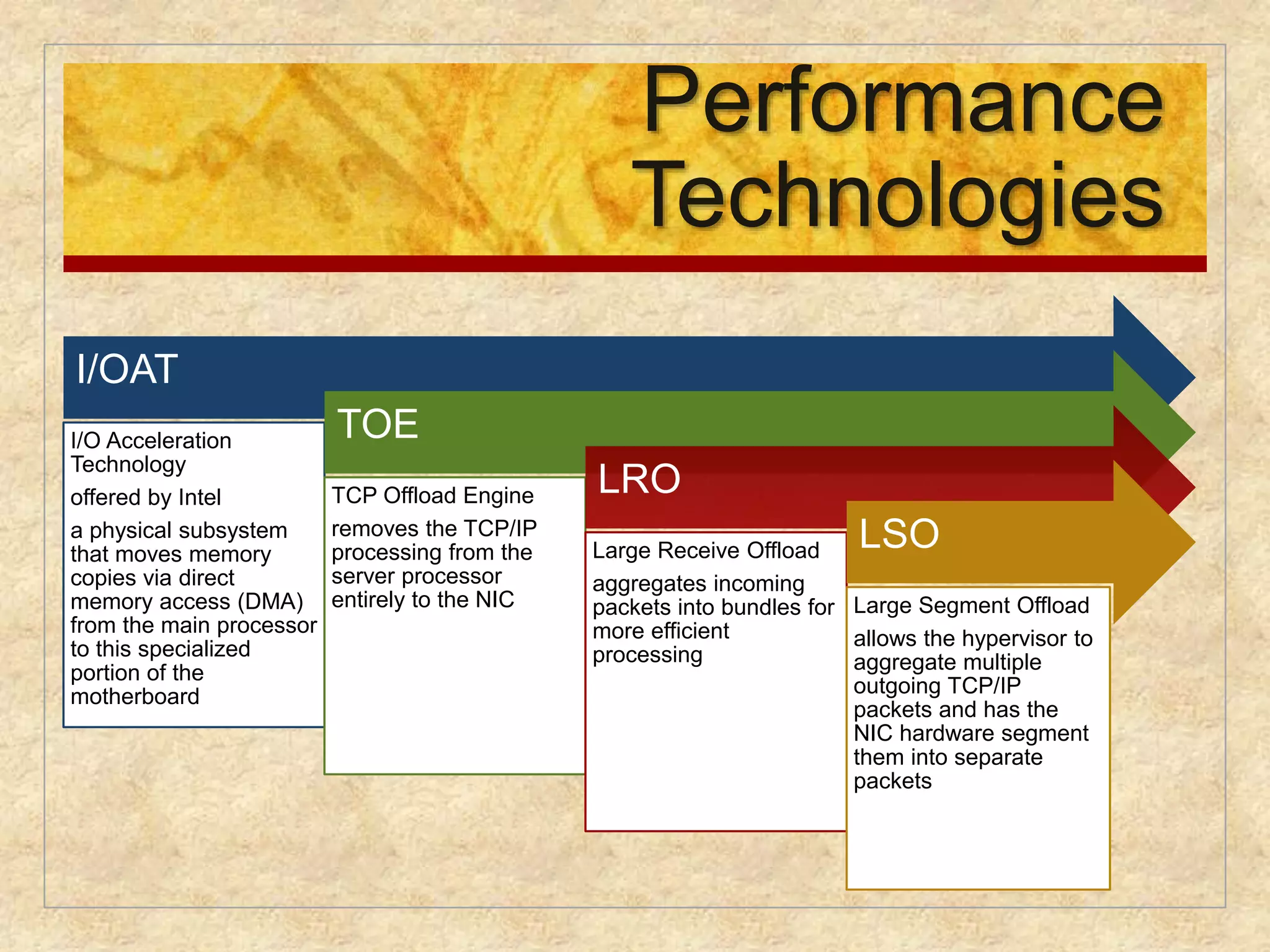 Performance Technologies

I/OAT

I/O Acceleration Technology

offered by Intel

a physical subsystem that moves memory copies via direct memory access (DMA) from the main processor to this specialized portion of the motherboard

TOE

TCP Offload Engine

removes the TCP/IP processing from the server processor entirely to the NIC

LRO

Large Receive Offload

aggregates incoming packets into bundles for more efficient processing

LSO

Large Segment Offload

allows the hypervisor to aggregate multiple outgoing TCP/IP packets and has the NIC hardware segment them into separate packets